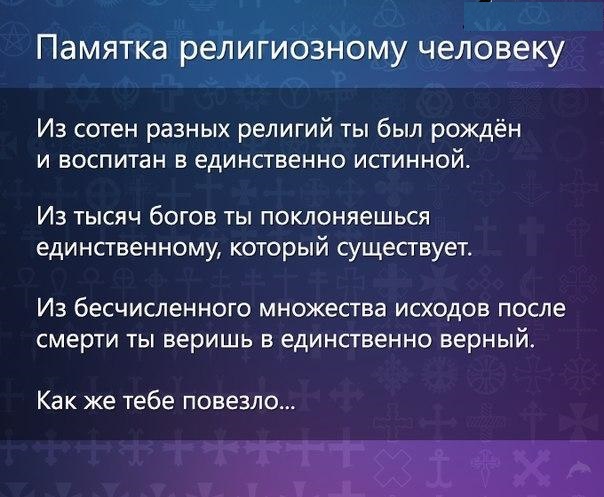 Памятка религиозному человеку

Из сотен разных религий ты был рождён и воспитан в единственно истинной.

Из тысяч богов ты поклоняешься единственному, который существует.

Из бесчисленного множества исходов после смерти ты веришь в единственно верный.

Как же тебе повезло...